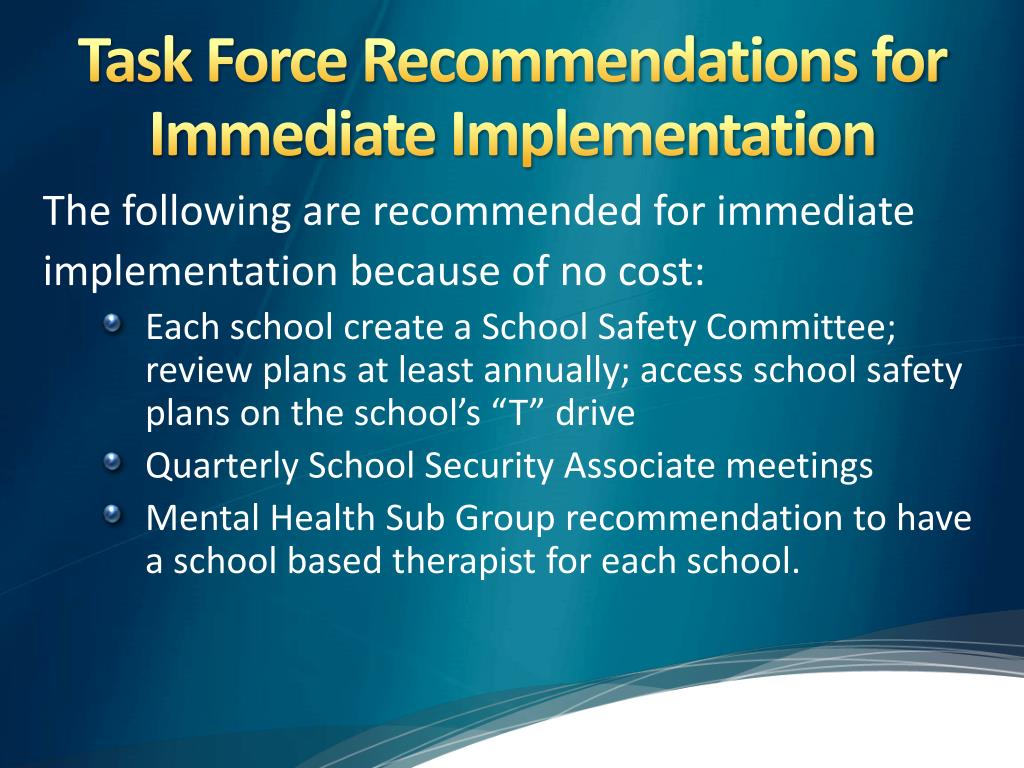 Task Force Recommendations for Immediate Implementation

The following are recommended for immediate implementation because of no cost:

- Each school create a School Safety Committee; review plans at least annually; access school safety plans on the school's "T" drive
- Quarterly School Security Associate meetings
- Mental Health Sub Group recommendation to have a school based therapist for each school.